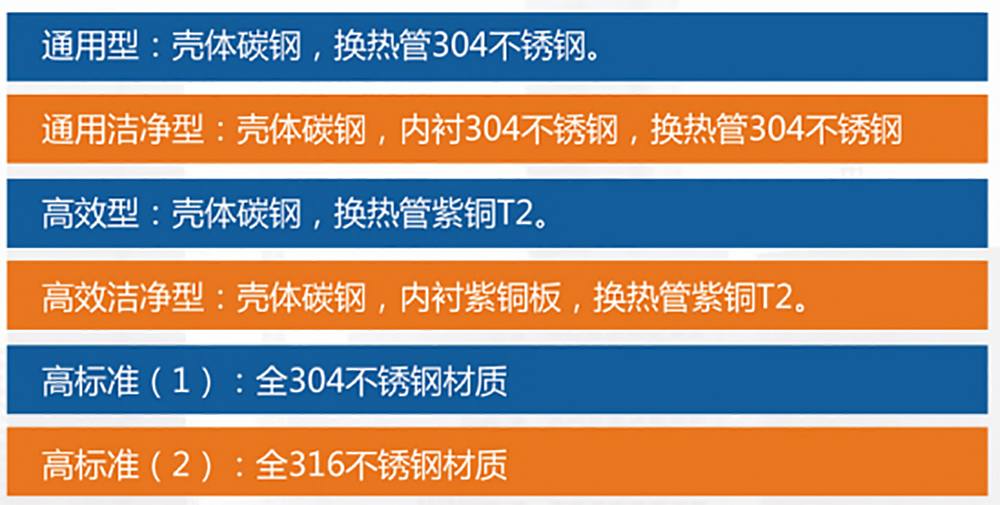 通用型：壳体碳钢，换热管304不锈钢。

通用洁净型：壳体碳钢，内衬304不锈钢，换热管304不锈钢

高效型：壳体碳钢，换热管紫铜T2。

高效洁净型：壳体碳钢，内衬紫铜板，换热管紫铜T2。

高标准（1）：全304不锈钢材质

高标准（2）：全316不锈钢材质